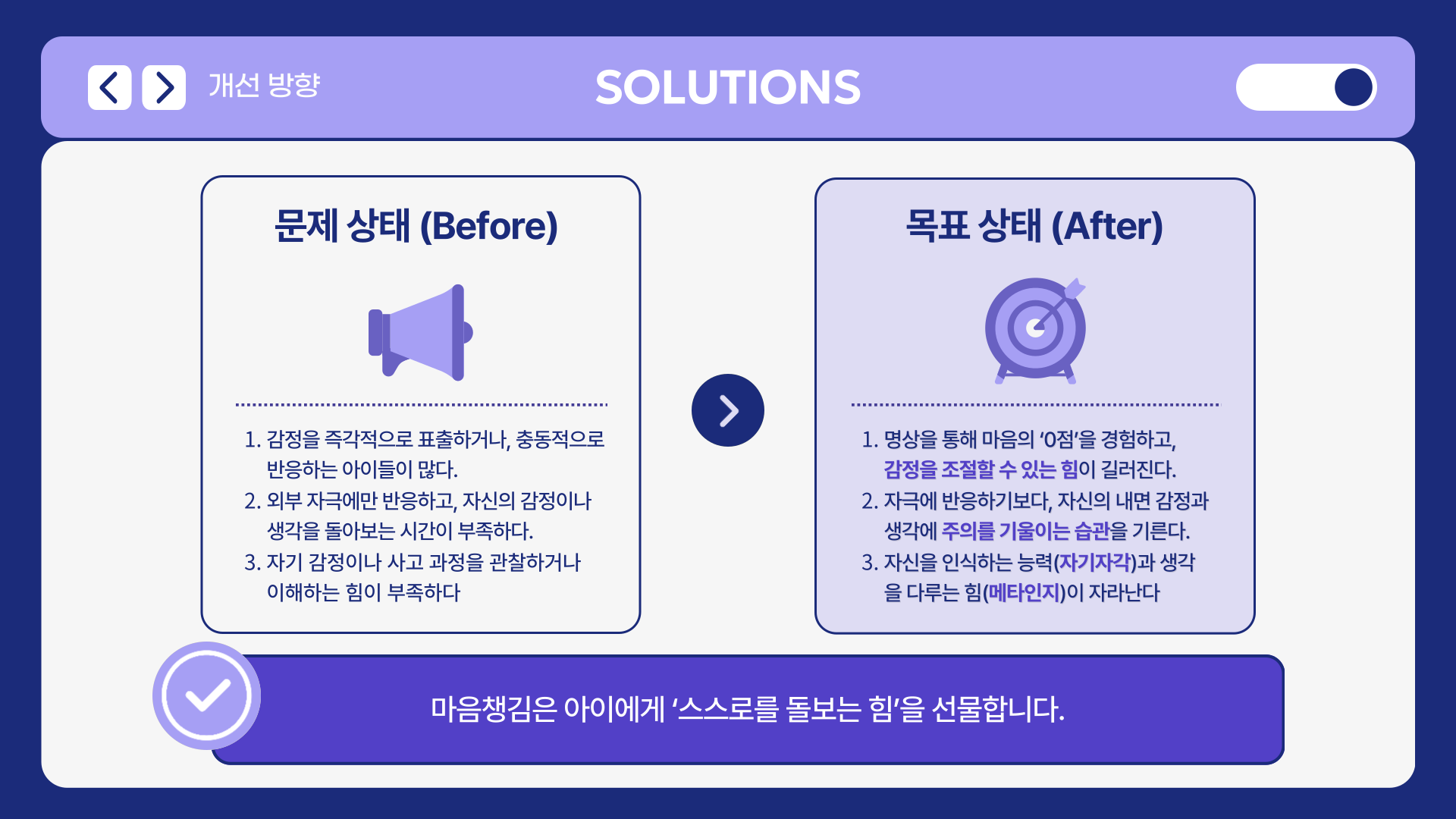 개선 방향

SOLUTIONS

문제 상태 (Before)

1. 감정을 즉각적으로 표출하거나, 충동적으로 반응하는 아이들이 많다.
2. 외부 자극에만 반응하고, 자신의 감정이나 생각을 돌아보는 시간이 부족하다.
3. 자기 감정이나 사고 과정을 관찰하거나 이해하는 힘이 부족하다

목표 상태 (After)

1. 명상을 통해 마음의 '0점'을 경험하고, 감정을 조절할 수 있는 힘이 길러진다.
2. 자극에 반응하기보다, 자신의 내면 감정과 생각에 주의를 기울이는 습관을 기른다.
3. 자신을 인식하는 능력(자기자각)과 생각을 다루는 힘(메타인지)이 자라난다

마음챙김은 아이에게 '스스로를 돌보는 힘'을 선물합니다.